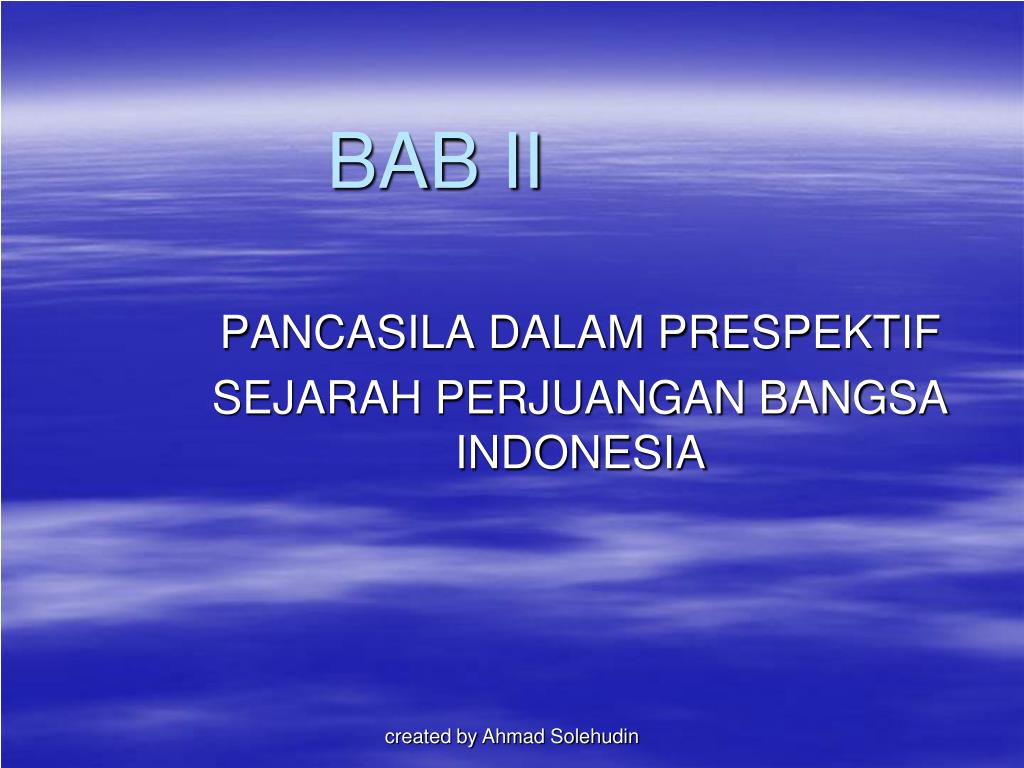 BAB II

PANCASILA DALAM PRESPEKTIF

SEJARAH PERJUANGAN BANGSA INDONESIA

created by Ahmad Solehudin